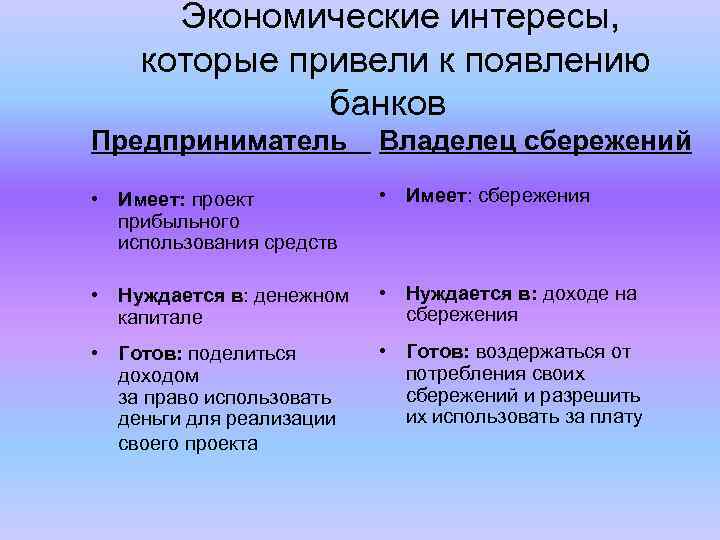 Экономические интересы, которые привели к появлению банков

Предприниматель

• Имеет: проект прибыльного использования средств

• Нуждается в: денежном капитале

• Готов: поделиться доходом за право использовать деньги для реализации своего проекта

Владелец сбережений

• Имеет: сбережения

• Нуждается в: доходе на сбережения

• Готов: воздержаться от потребления своих сбережений и разрешить их использовать за плату